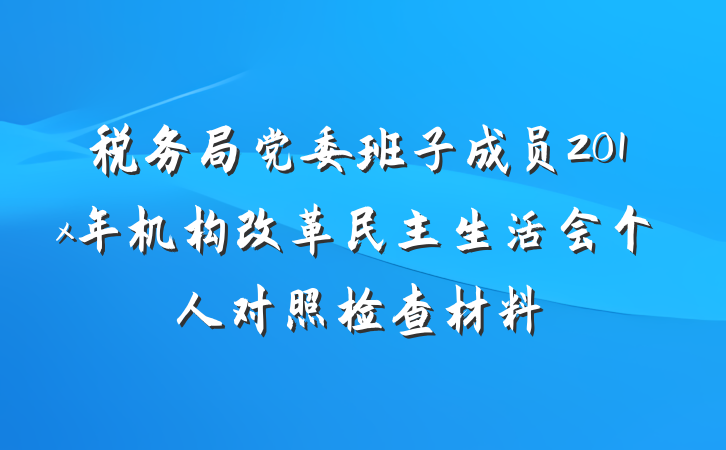 税务局党委班子成员201x年机构改革民主生活会个人对照检查材料